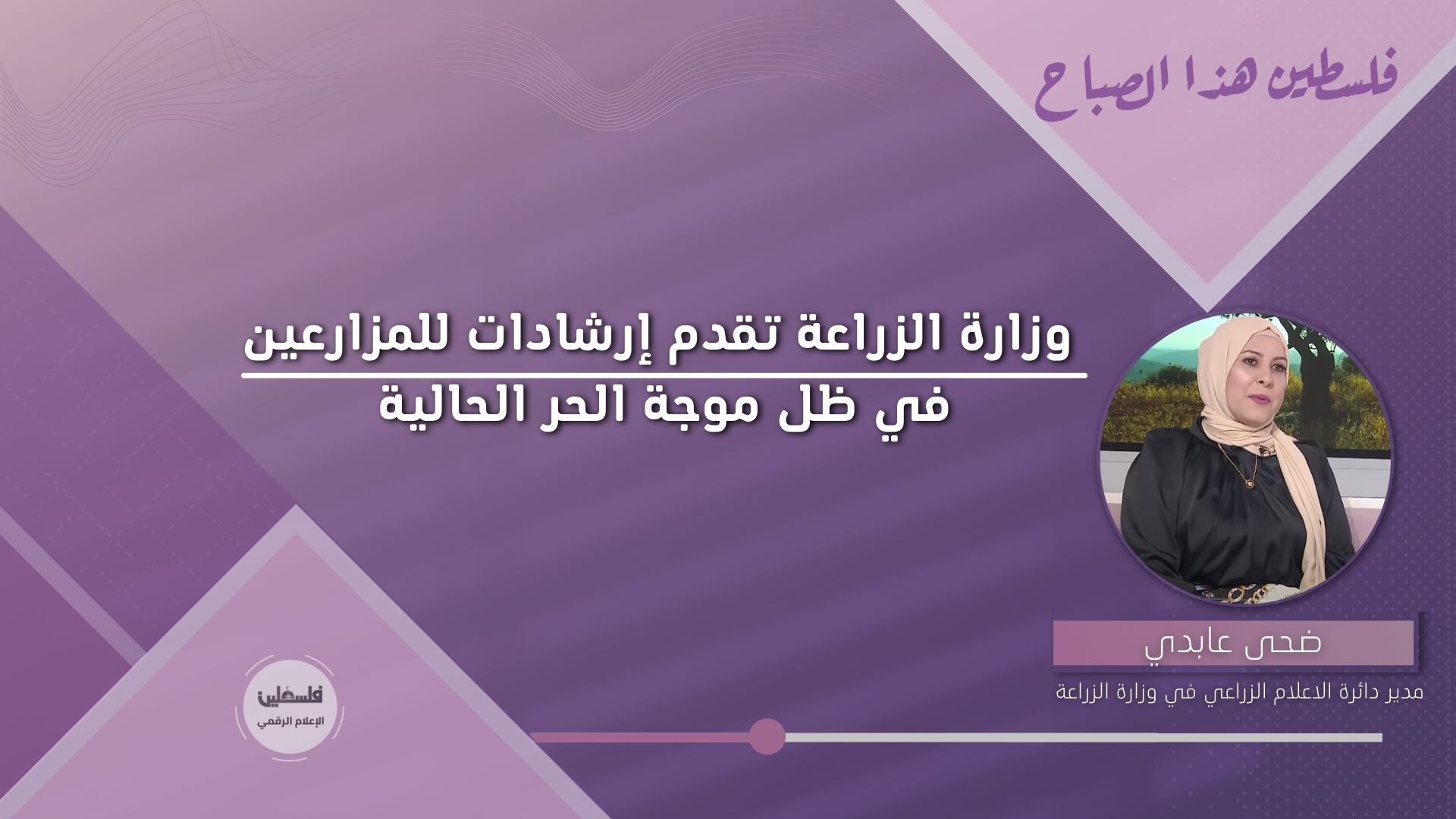 فلسطين هذا الصباح

وزارة الزراعة تقدم إرشادات للمزارعين
في ظل موجة الحر الحالية

ضحى عابدي
مدير دائرة الاعلام الزراعي في وزارة الزراعة

فلسطين
الإعلام الرقمي